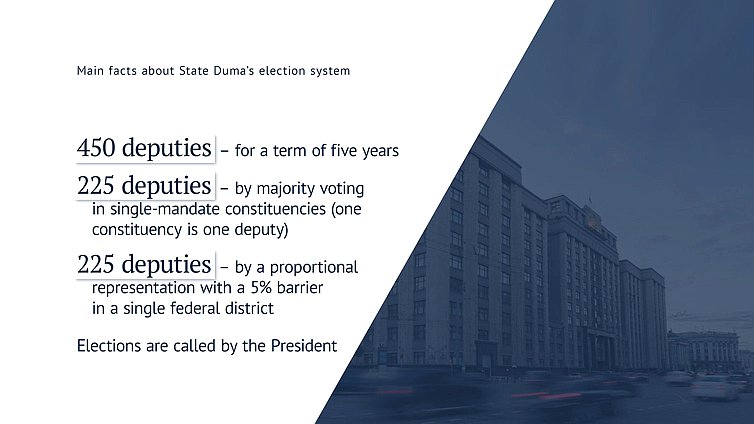 Main facts about State Duma's election system

450 deputies – for a term of five years

225 deputies – by majority voting in single-mandate constituencies (one constituency is one deputy)

225 deputies – by a proportional representation with a 5% barrier in a single federal district

Elections are called by the President